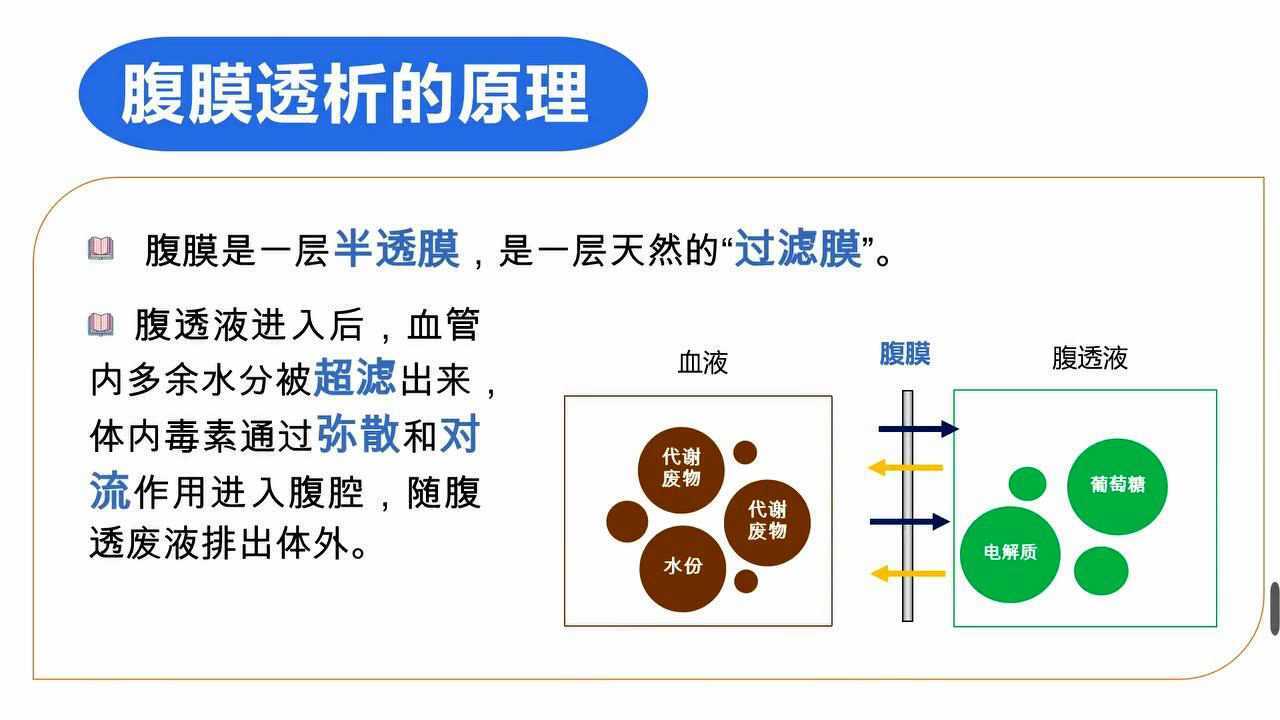 腹膜透析的原理

腹膜是一层半透膜，是一层天然的“过滤膜”。

腹透液进入后，血管内多余水分被超滤出来，体内毒素通过弥散和对流作用进入腹腔，随腹透废液排出体外。

血液

腹膜

腹透液

代谢废物

代谢废物

水份

葡萄糖

电解质